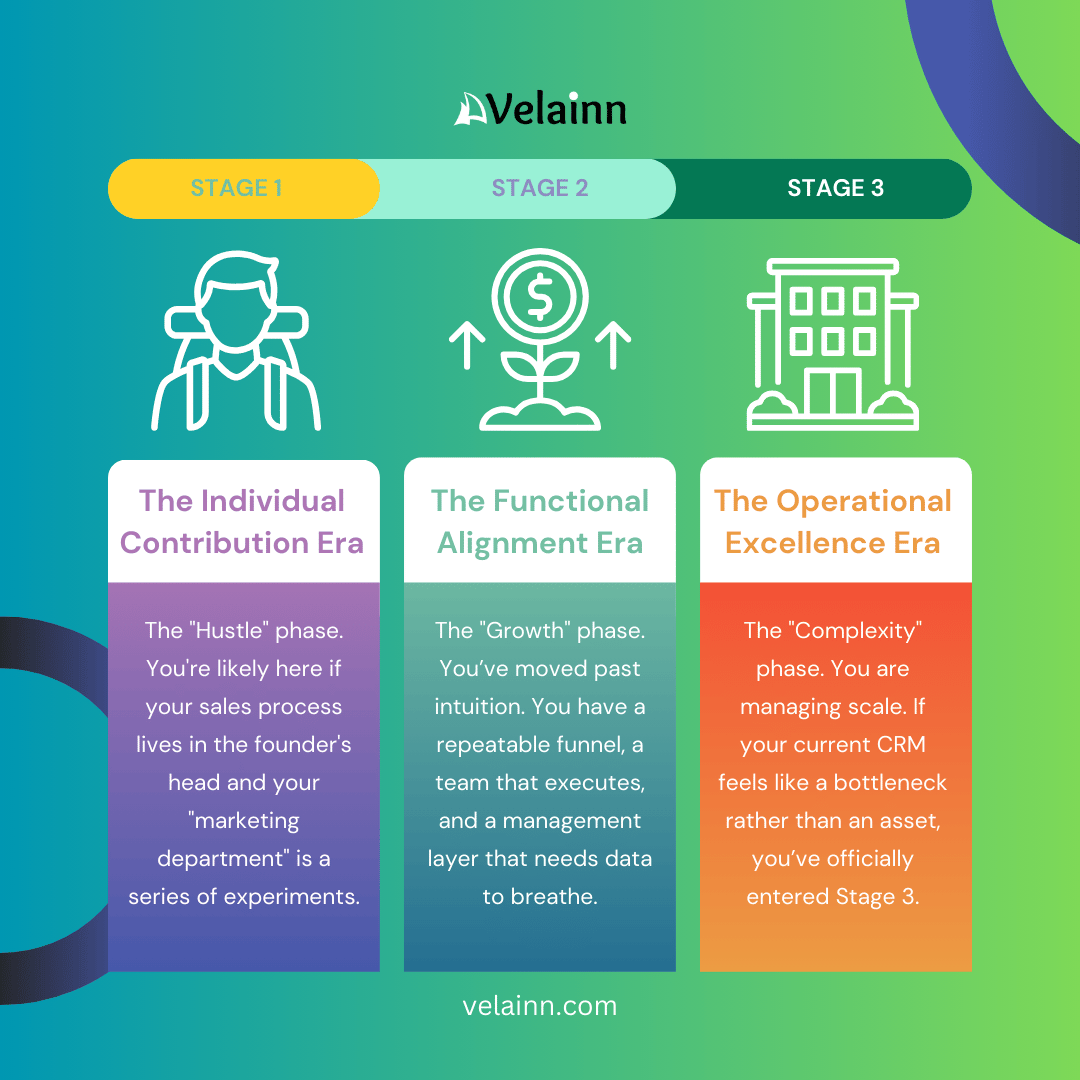 Velainn

STAGE 1

STAGE 2

STAGE 3

The Individual Contribution Era

The "Hustle" phase. You're likely here if your sales process lives in the founder's head and your "marketing department" is a series of experiments.

The Functional Alignment Era

The "Growth" phase. You've moved past intuition. You have a repeatable funnel, a team that executes, and a management layer that needs data to breathe.

The Operational Excellence Era

The "Complexity" phase. You are managing scale. If your current CRM feels like a bottleneck rather than an asset, you've officially entered Stage 3.

velainn.com